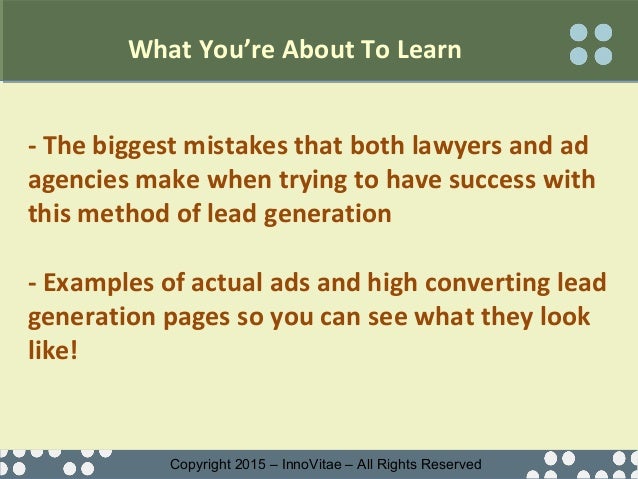 What You’re About To Learn

- The biggest mistakes that both lawyers and ad agencies make when trying to have success with this method of lead generation

- Examples of actual ads and high converting lead generation pages so you can see what they look like!

Copyright 2015 – InnoVitae – All Rights Reserved